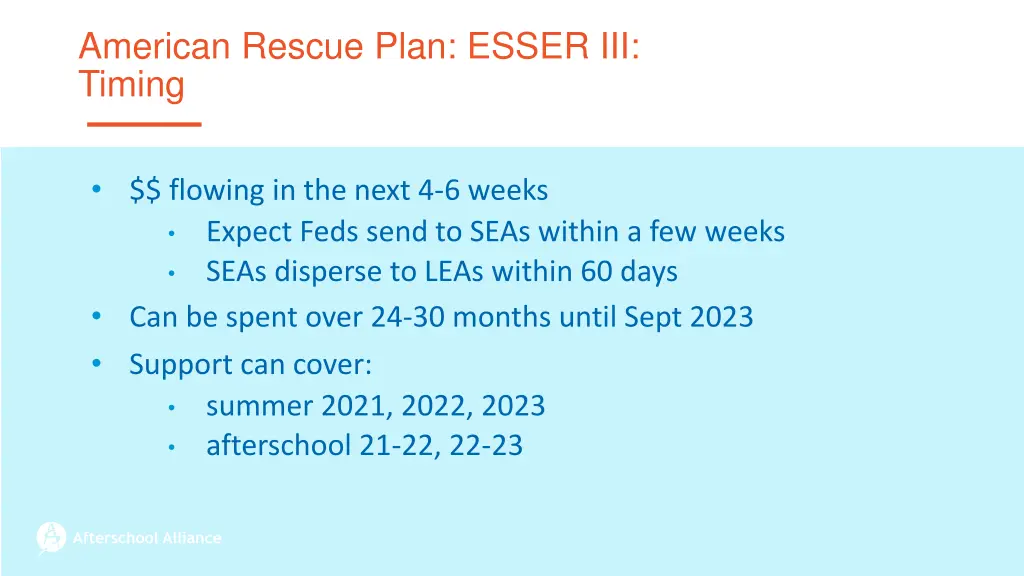 American Rescue Plan: ESSER III: Timing

• \$\$ flowing in the next 4-6 weeks
  • Expect Feds send to SEAs within a few weeks
  • SEAs disperse to LEAs within 60 days
• Can be spent over 24-30 months until Sept 2023
• Support can cover:
  • summer 2021, 2022, 2023
  • afterschool 21-22, 22-23

Afterschool Alliance